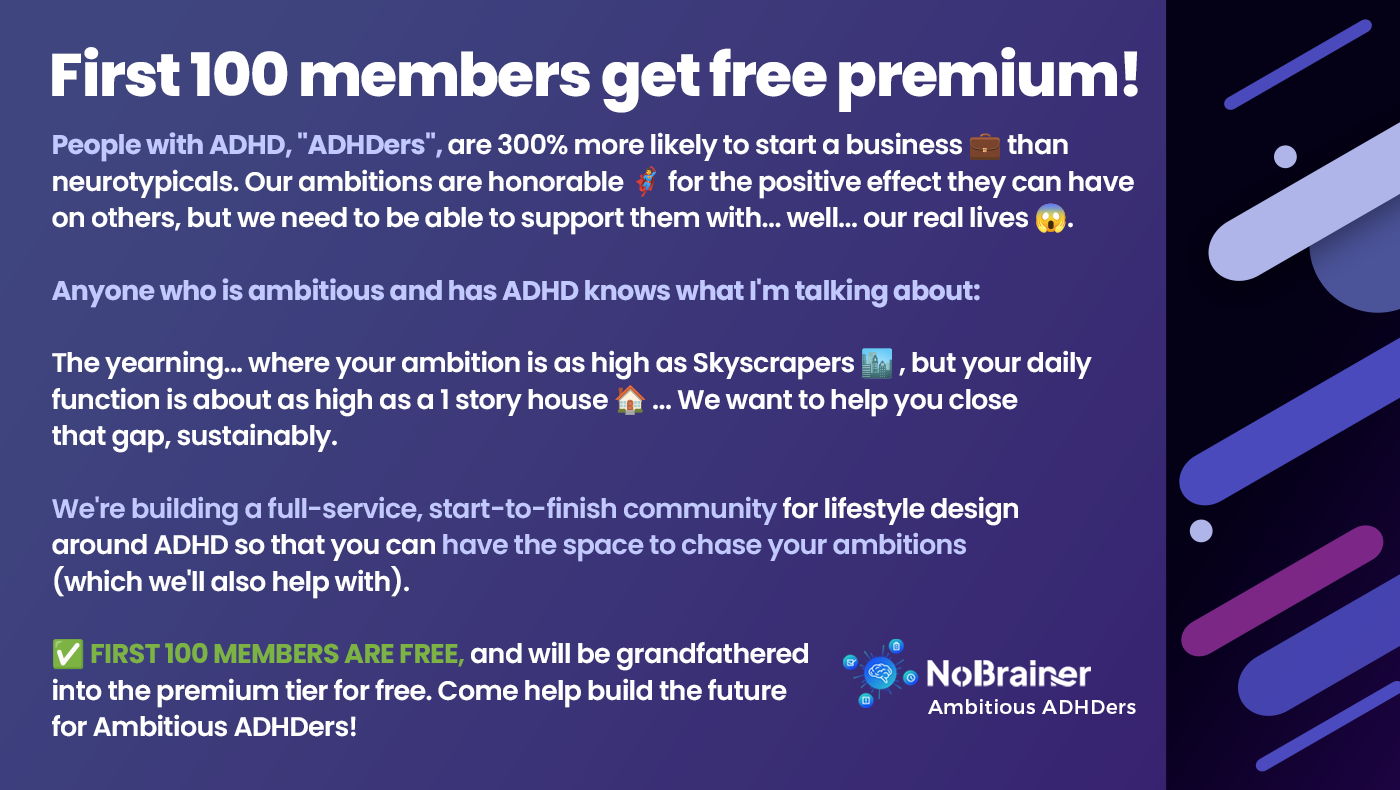 First 100 members get free premium!

People with ADHD, "ADHDers", are 300% more likely to start a business 💼 than neurotypicals. Our ambitions are honorable 🦸 for the positive effect they can have on others, but we need to be able to support them with... well... our real lives 😱.

Anyone who is ambitious and has ADHD knows what I'm talking about:

The yearning... where your ambition is as high as Skyscrapers 🏙️ , but your daily function is about as high as a 1 story house 🏠 ... We want to help you close that gap, sustainably.

We're building a full-service, start-to-finish community for lifestyle design around ADHD so that you can have the space to chase your ambitions (which we'll also help with).

✅ FIRST 100 MEMBERS ARE FREE, and will be grandfathered into the premium tier for free. Come help build the future for Ambitious ADHDers!

NoBrainer
Ambitious ADHDers